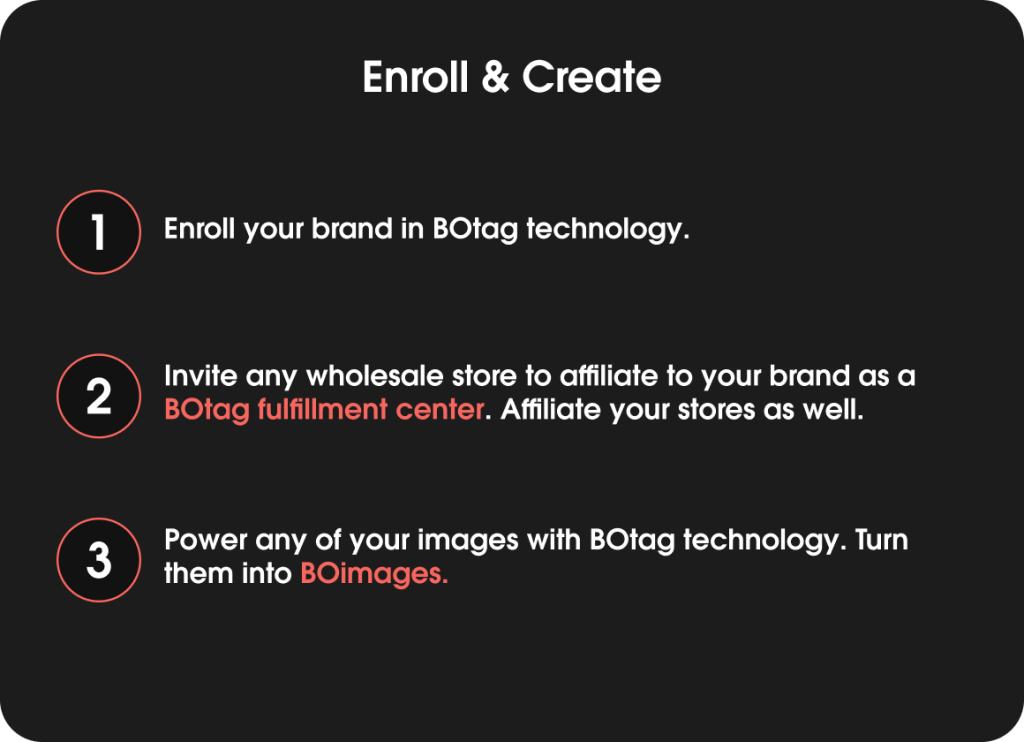 Enroll & Create

1 Enroll your brand in BOtag technology.

2 Invite any wholesale store to affiliate to your brand as a BOtag fulfillment center. Affiliate your stores as well.

3 Power any of your images with BOtag technology. Turn them into BOimages.